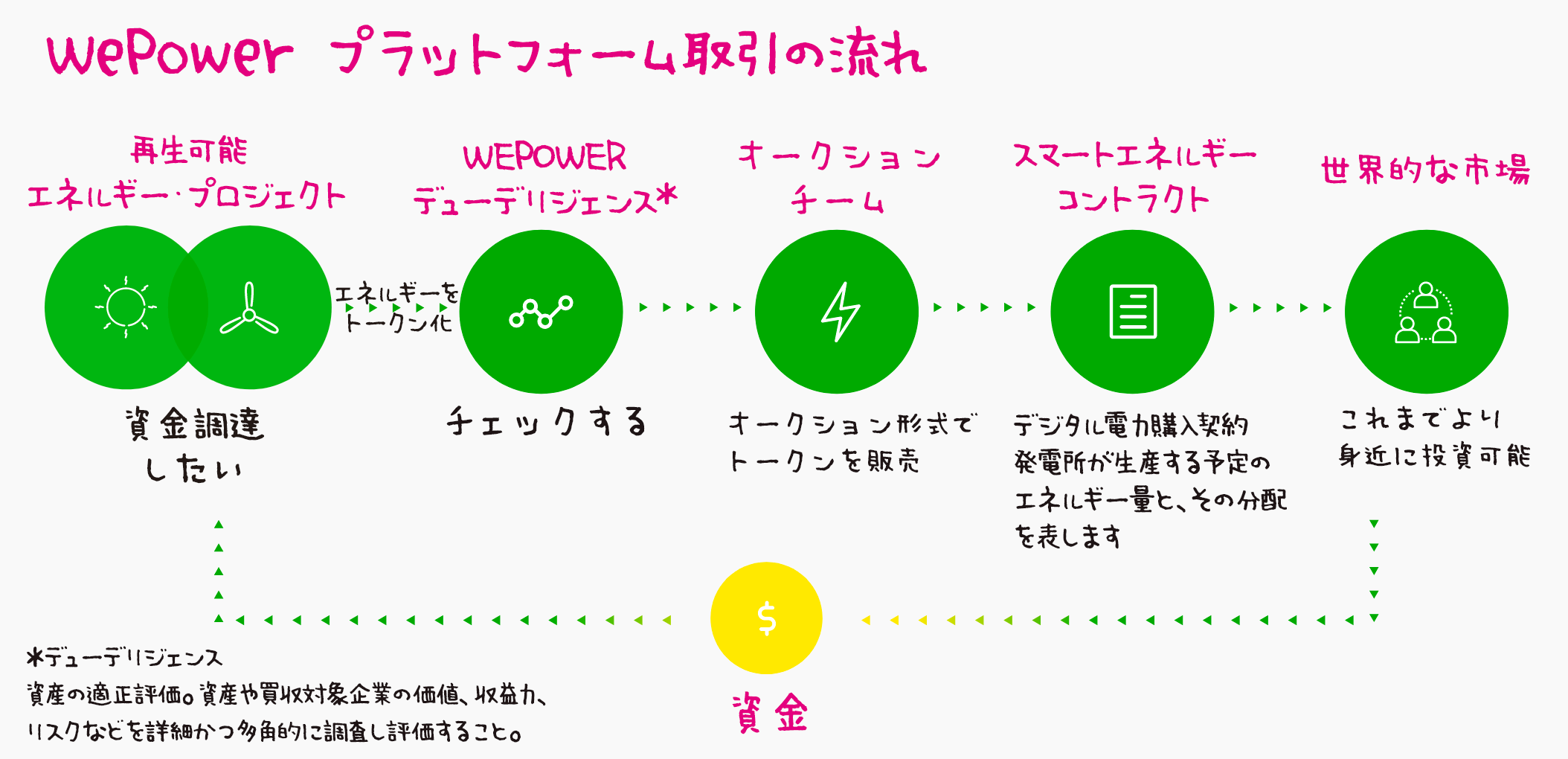 WePower プラットフォーム取引の流れ

再生可能
エネルギー・プロジェクト

資金調達
したい

エネルギーを
トークン化

WEPOWER
デューデリジェンス*

チェックする

オークション
チーム

オークション形式で
トークンを販売

スマートエネルギー
コントラクト

デジタル電力購入契約
発電所が生産する予定の
エネルギー量と、その分配
を表します

世界的な市場

これまでより
身近に投資可能

$

資金

*デューデリジェンス
資産の適正評価。資産や買収対象企業の価値、収益力、
リスクなどを詳細かつ多角的に調査し評価すること。